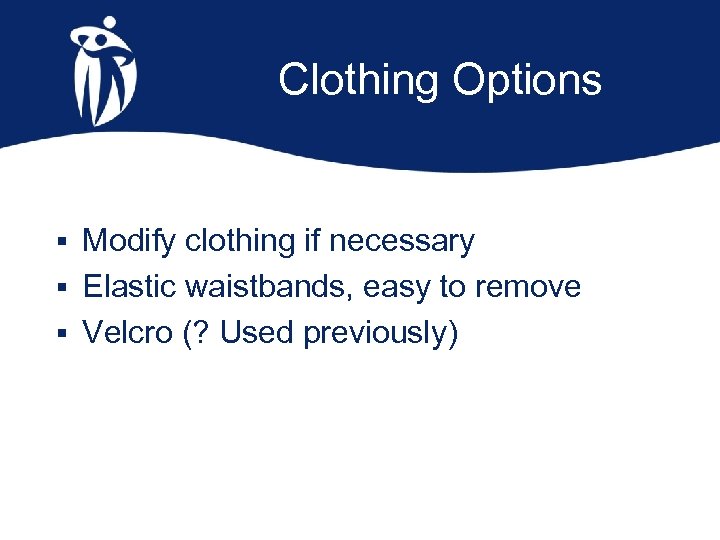 Clothing Options

▪ Modify clothing if necessary
▪ Elastic waistbands, easy to remove
▪ Velcro (? Used previously)